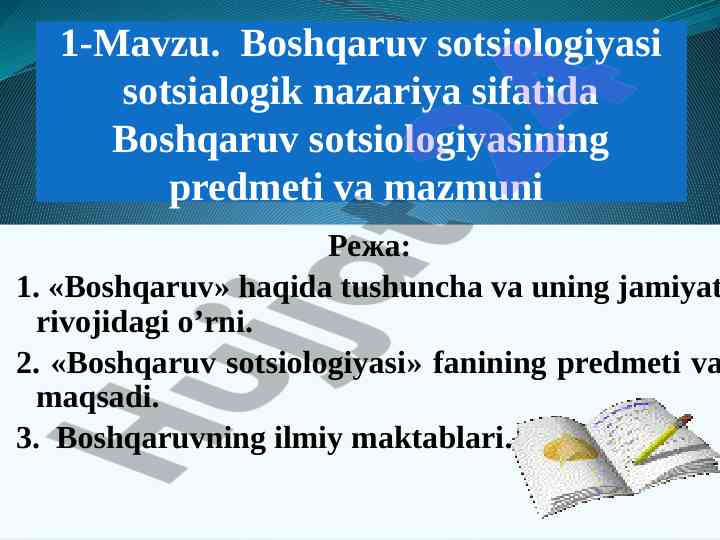 1-Mavzu. Boshqaruv sotsiologiyasi sotsialogik nazariya sifatida Boshqaruv sotsiologiyasining predmeti va mazmuni

Режа:

1. «Boshqaruv» haqida tushuncha va uning jamiyat rivojidagi o’rni.

2. «Boshqaruv sotsiologiyasi» fanining predmeti va maqsadi.

3. Boshqaruvning ilmiy maktablari.

Hujjat